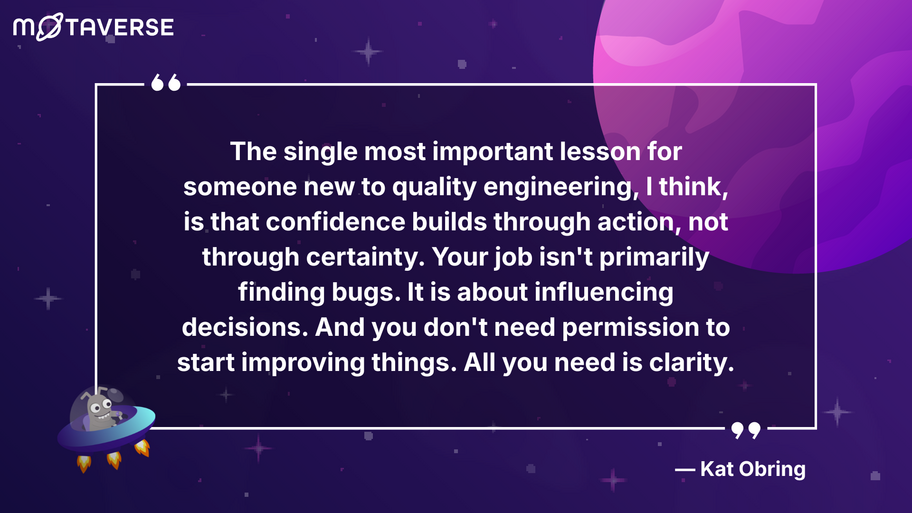 MOTAVERSE

“

The single most important lesson for someone new to quality engineering, I think, is that confidence builds through action, not through certainty. Your job isn't primarily finding bugs. It is about influencing decisions. And you don't need permission to start improving things. All you need is clarity.

”

— Kat Obring